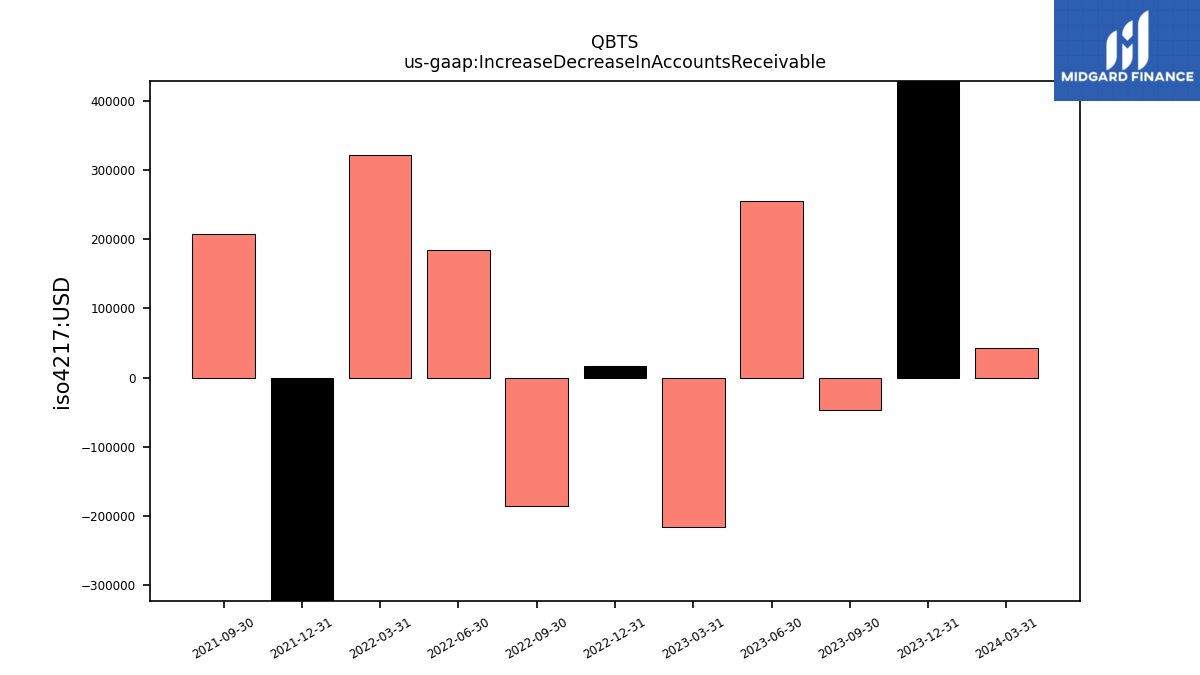 QBTS
us-gaap:IncreaseDecreaseInAccountsReceivable

MIDGARD FINANCE

iso4217:USD

400000
300000
200000
100000
0
−100000
−200000
−300000

2021-09-30
2021-12-31
2022-03-31
2022-06-30
2022-09-30
2022-12-31
2023-03-31
2023-06-30
2023-09-30
2023-12-31
2024-03-31